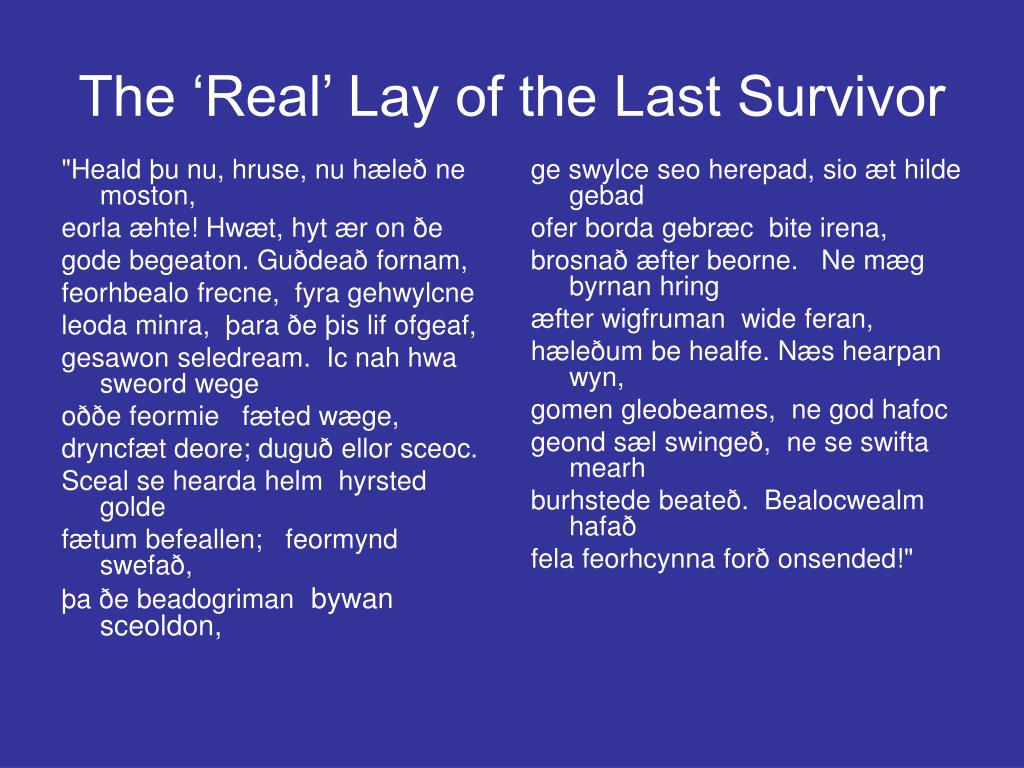 The ‘Real’ Lay of the Last Survivor

"Heald þu nu, hruse, nu hæleð ne moston,
eorla æhte! Hwæt, hyt ær on ðe
gode begeaton. Guðdeað fornam,
feorhbealo frecne, fyra gehwylcne
leoda minra, þara ðe þis lif ofgeaf,
gesawon seledream. Ic nah hwa sweord wege
oððe feormie fæted wæge,
dryncfæt deore; duguð ellor sceoc.
Sceal se hearda helm hyrsted golde
fætum befeallen; feormynd swefað,
þa ðe beadogriman bywan sceoldon,

ge swylce seo herepad, sio æt hilde gebad
ofer borda gebræc bite irena,
brosnað æfter beorne. Ne mæg byrnan hring
æfter wigfruman wide feran,
hæleðum be healfe. Næs hearpan wyn,
gomen gleobeames, ne god hafoc
geond sæl swingeð, ne se swifta mearh
burhstede beateð. Bealocwealm hafað
fela feorhcynna forð onsended!"